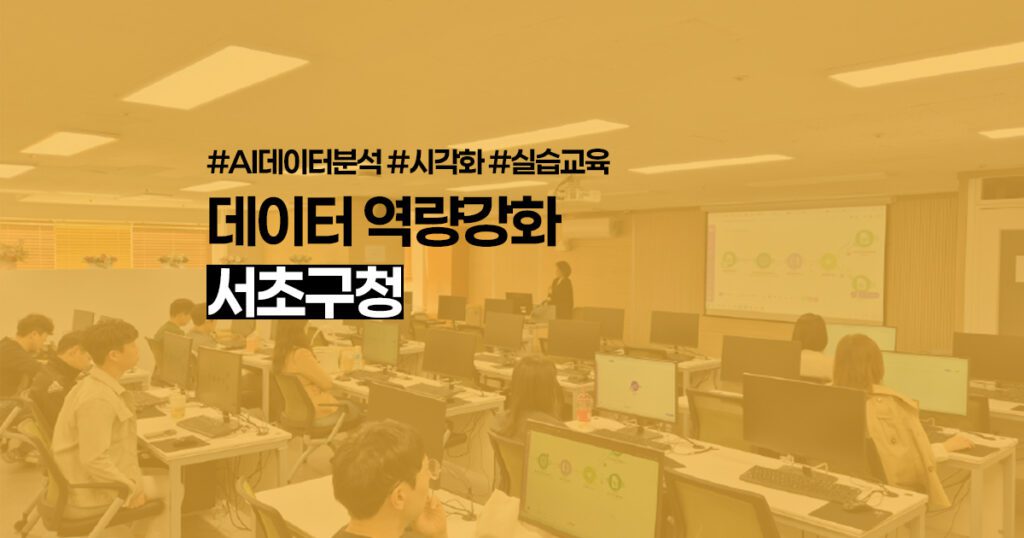 #AI데이터분석 #시각화 #실습교육

데이터 역량강화

서초구청